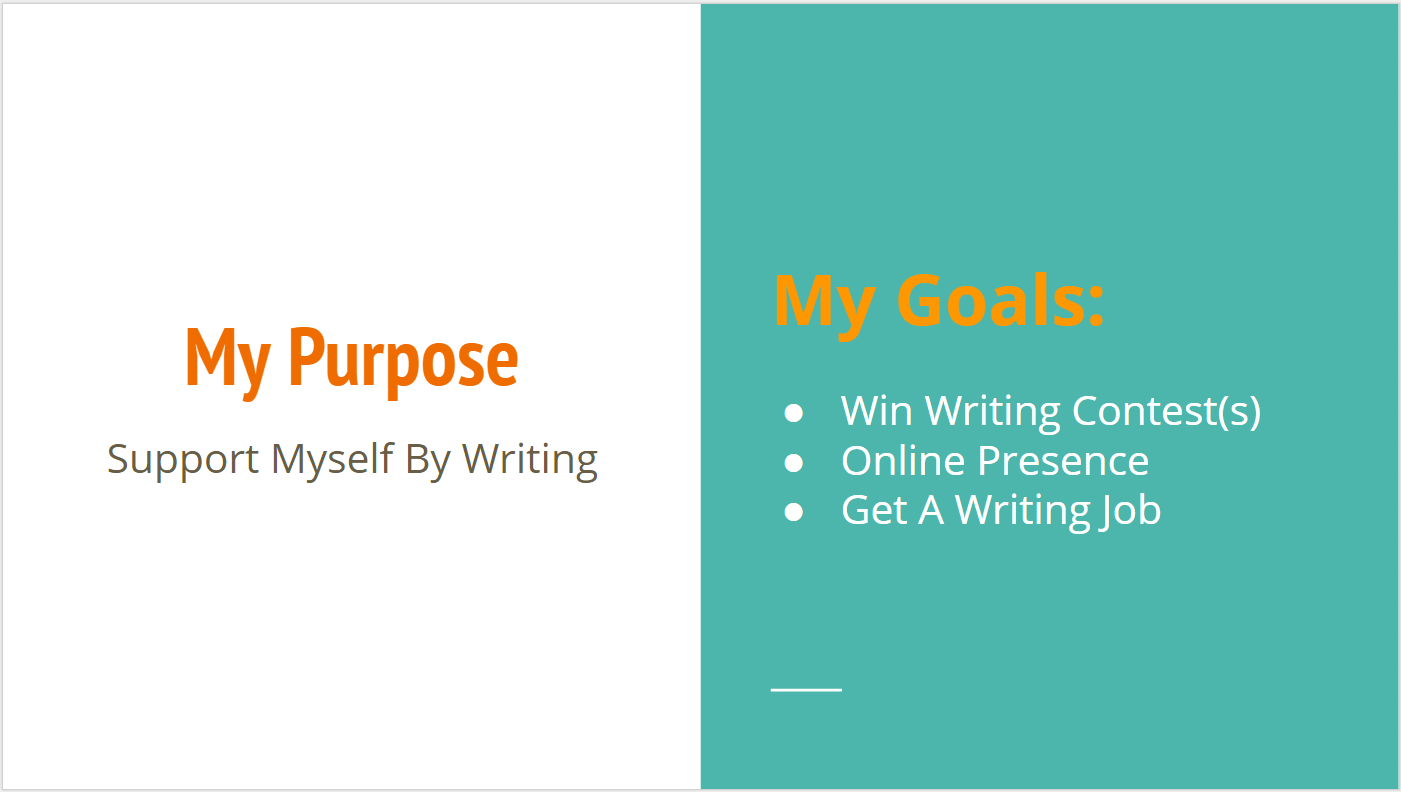 My Purpose

Support Myself By Writing

My Goals:

- Win Writing Contest(s)
- Online Presence
- Get A Writing Job